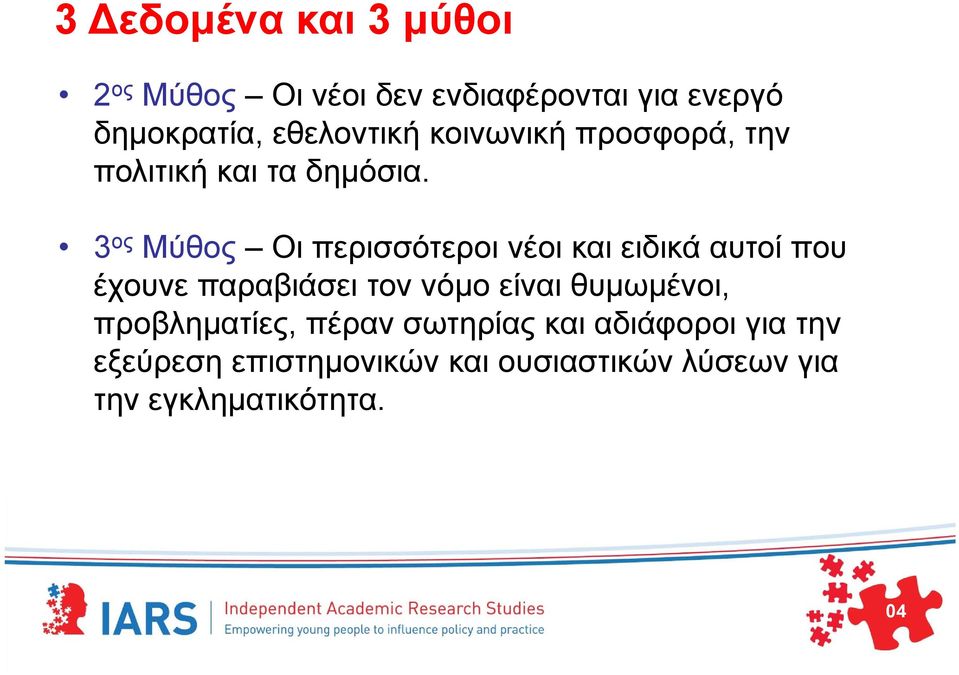 3 Δεδομένα και 3 μύθοι

• 2ος Μύθος – Οι νέοι δεν ενδιαφέρονται για ενεργό δημοκρατία, εθελοντική κοινωνική προσφορά, την πολιτική και τα δημόσια.

• 3ος Μύθος – Οι περισσότεροι νέοι και ειδικά αυτοί που έχουνε παραβιάσει τον νόμο είναι θυμωμένοι, προβληματίες, πέραν σωτηρίας και αδιάφοροι για την εξεύρεση επιστημονικών και ουσιαστικών λύσεων για την εγκληματικότητα.

IARS | Independent Academic Research Studies
Empowering young people to influence policy and practice

04